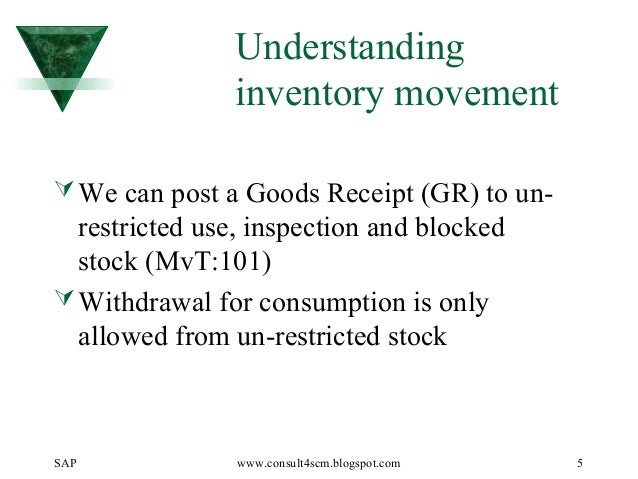 Understanding inventory movement

We can post a Goods Receipt (GR) to un-restricted use, inspection and blocked stock (MvT:101)

Withdrawal for consumption is only allowed from un-restricted stock

SAP

www.consult4scm.blogspot.com

5